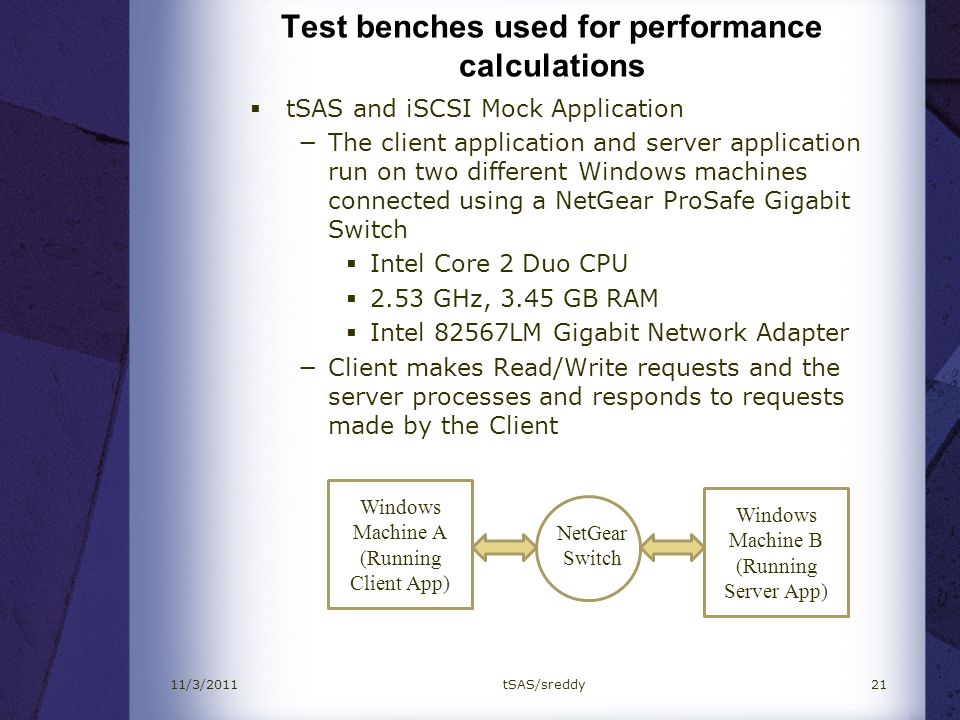 Test benches used for performance calculations

▪ tSAS and iSCSI Mock Application

– The client application and server application run on two different Windows machines connected using a NetGear ProSafe Gigabit Switch

▪ Intel Core 2 Duo CPU

▪ 2.53 GHz, 3.45 GB RAM

▪ Intel 82567LM Gigabit Network Adapter

– Client makes Read/Write requests and the server processes and responds to requests made by the Client

Windows Machine A (Running Client App)

NetGear Switch

Windows Machine B (Running Server App)

11/3/2011

tSAS/sreddy

21